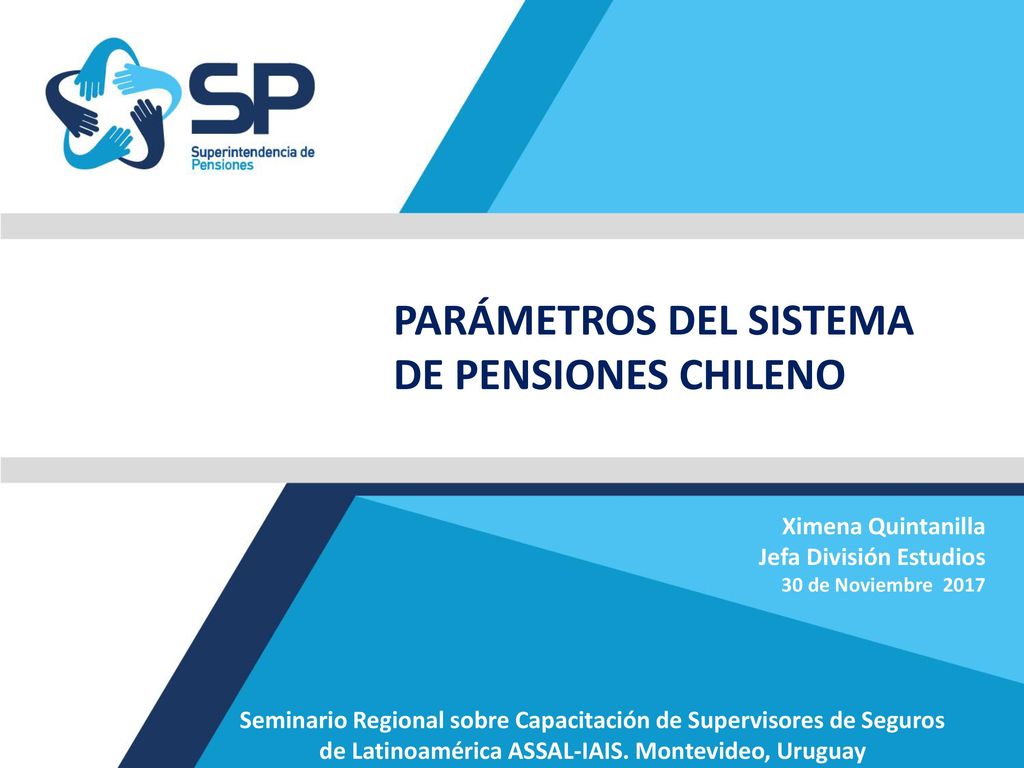 SP
Superintendencia de Pensiones

PARÁMETROS DEL SISTEMA DE PENSIONES CHILENO

Ximena Quintanilla
Jefa División Estudios
30 de Noviembre 2017

Seminario Regional sobre Capacitación de Supervisores de Seguros de Latinoamérica ASSAL-IAIS. Montevideo, Uruguay